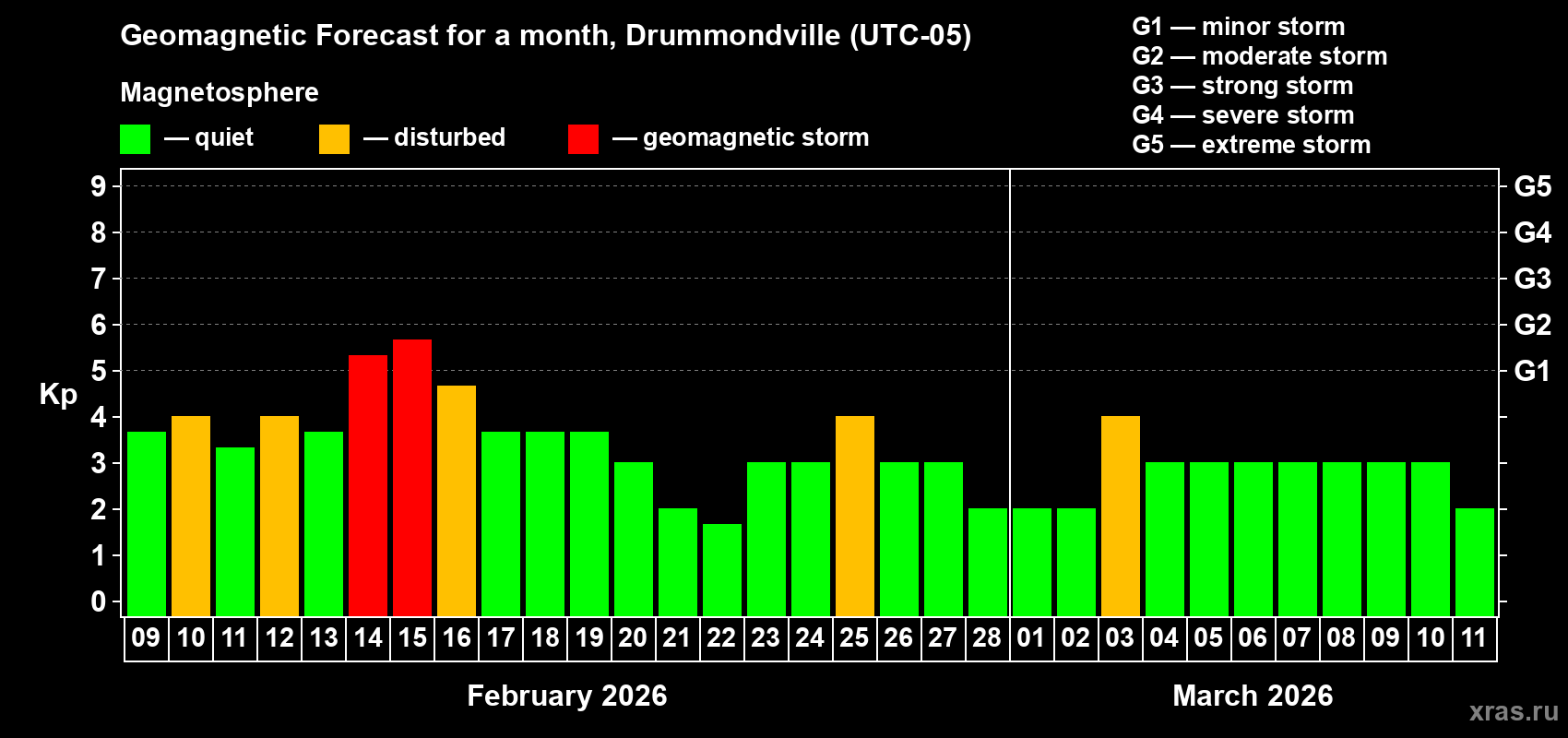 Geomagnetic Forecast for a month, Drummondville (UTC-05)

Magnetosphere

— quiet — disturbed — geomagnetic storm

G1 — minor storm
G2 — moderate storm
G3 — strong storm
G4 — severe storm
G5 — extreme storm

Kp

9 8 7 6 5 4 3 2 1 0

G5 G4 G3 G2 G1

09 10 11 12 13 14 15 16 17 18 19 20 21 22 23 24 25 26 27 28 01 02 03 04 05 06 07 08 09 10 11

February 2026

March 2026

xras.ru